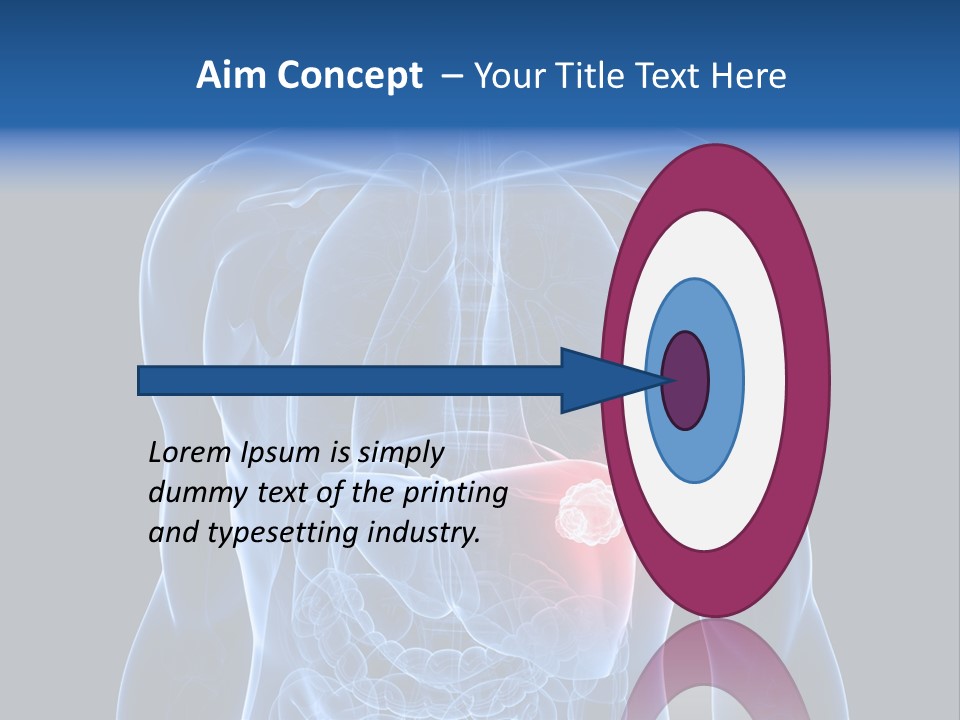 Aim Concept – Your Title Text Here

Lorem Ipsum is simply dummy text of the printing and typesetting industry.